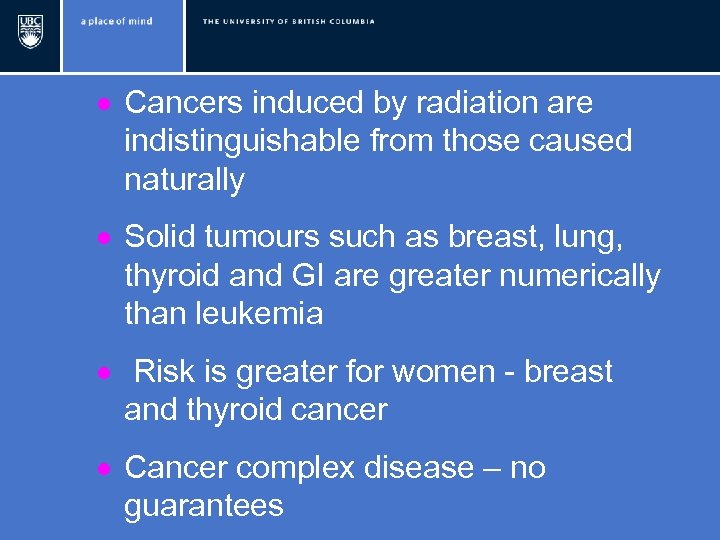 UBC

a place of mind

THE UNIVERSITY OF BRITISH COLUMBIA

- Cancers induced by radiation are indistinguishable from those caused naturally
- Solid tumours such as breast, lung, thyroid and GI are greater numerically than leukemia
- Risk is greater for women - breast and thyroid cancer
- Cancer complex disease – no guarantees